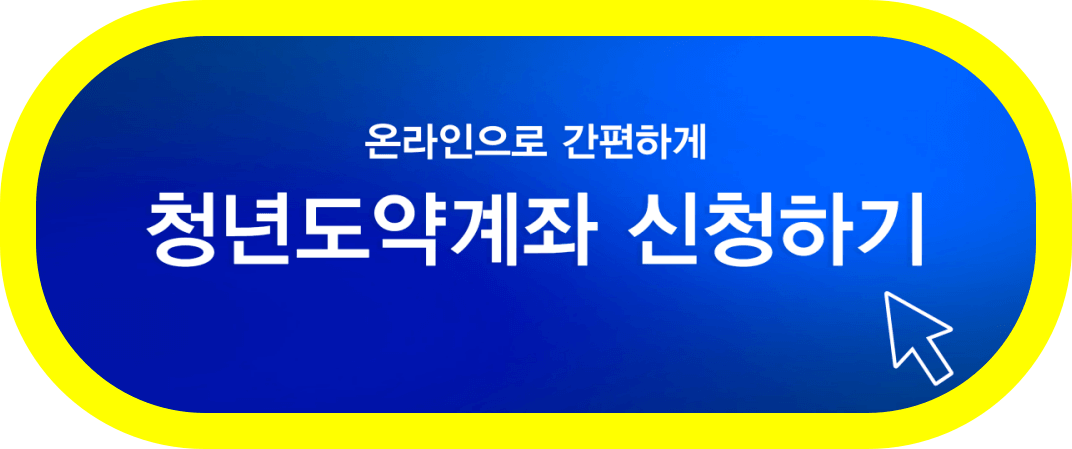 온라인으로 간편하게
청년도약계좌 신청하기